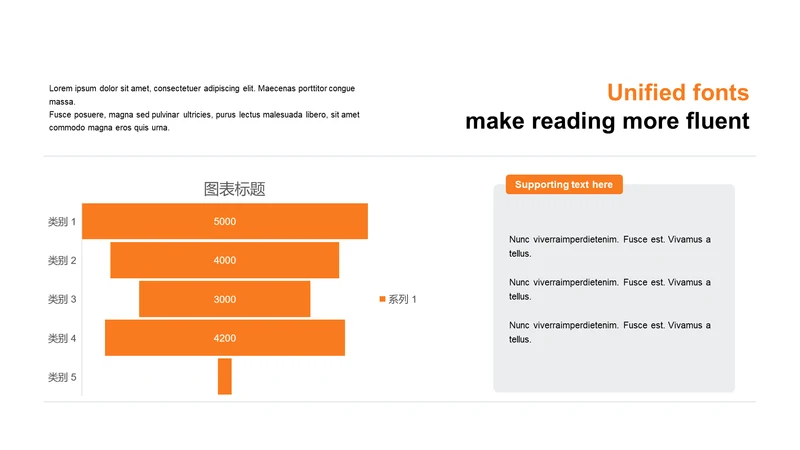 Lorem ipsum dolor sit amet, consectetuer adipiscing elit. Maecenas porttitor congue massa.
Fusce posuere, magna sed pulvinar ultricies, purus lectus malesuada libero, sit amet commodo magna eros quis urna.

Unified fonts
make reading more fluent

图表标题

类别 1 5000
类别 2 4000
类别 3 3000
类别 4 4200
类别 5

系列 1

Supporting text here

Nunc viverraimperdietenim. Fusce est. Vivamus a tellus.

Nunc viverraimperdietenim. Fusce est. Vivamus a tellus.

Nunc viverraimperdietenim. Fusce est. Vivamus a tellus.